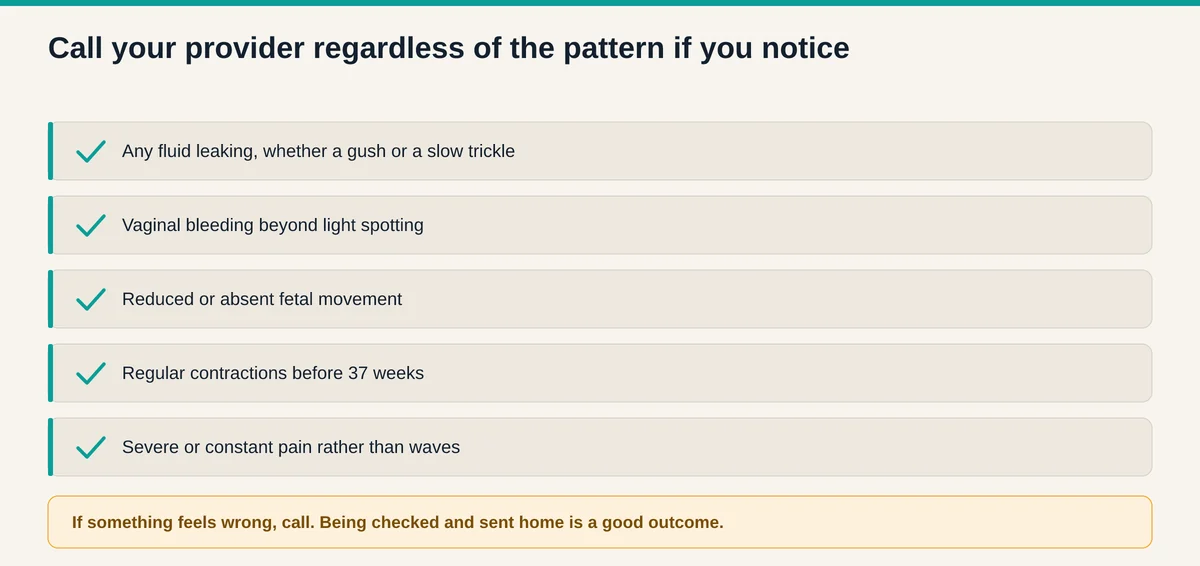 Call your provider regardless of the pattern if you notice

Any fluid leaking, whether a gush or a slow trickle

Vaginal bleeding beyond light spotting

Reduced or absent fetal movement

Regular contractions before 37 weeks

Severe or constant pain rather than waves

If something feels wrong, call. Being checked and sent home is a good outcome.